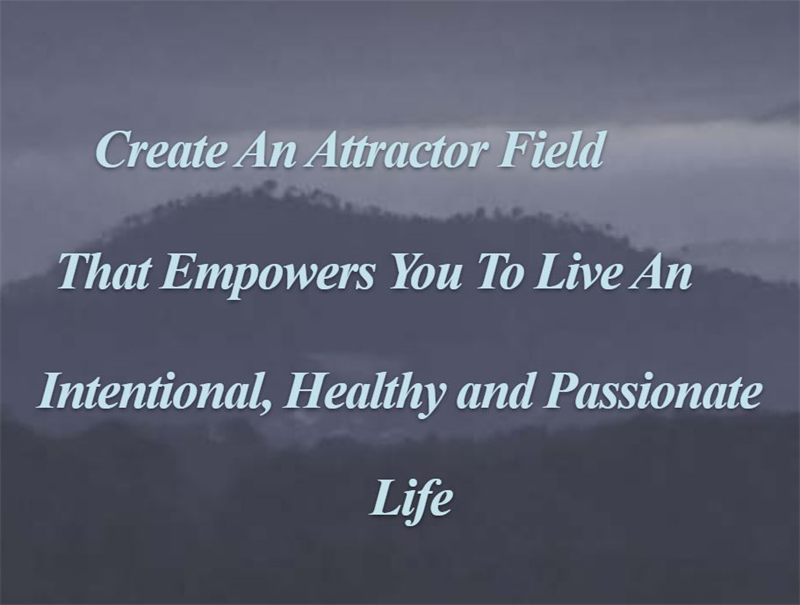 Create An Attractor Field

That Empowers You To Live An

Intentional, Healthy and Passionate

Life